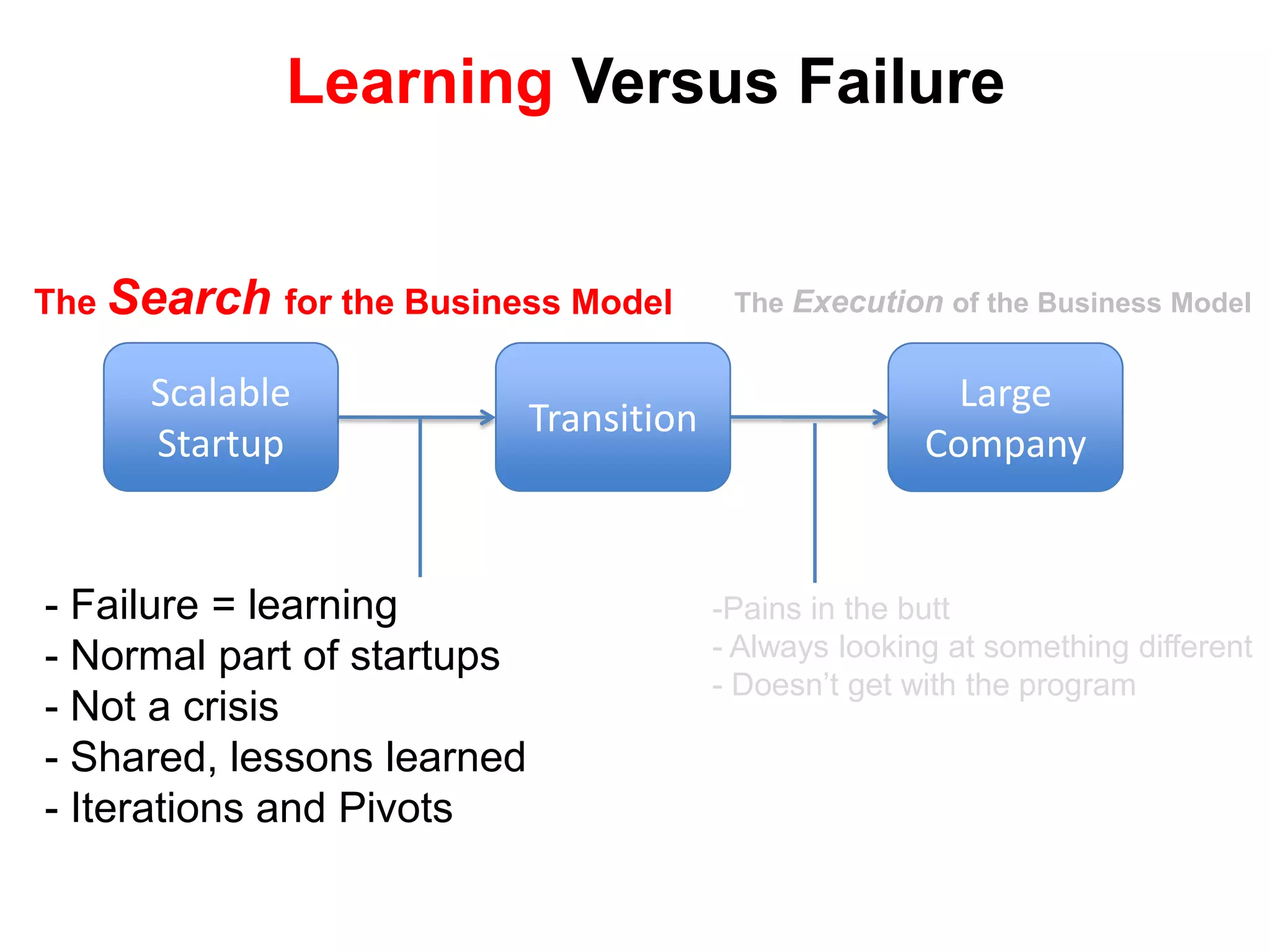 Learning Versus Failure

The Search for the Business Model

The Execution of the Business Model

Scalable Startup

Transition

Large Company

- Failure = learning
- Normal part of startups
- Not a crisis
- Shared, lessons learned
- Iterations and Pivots

-Pains in the butt
- Always looking at something different
- Doesn't get with the program